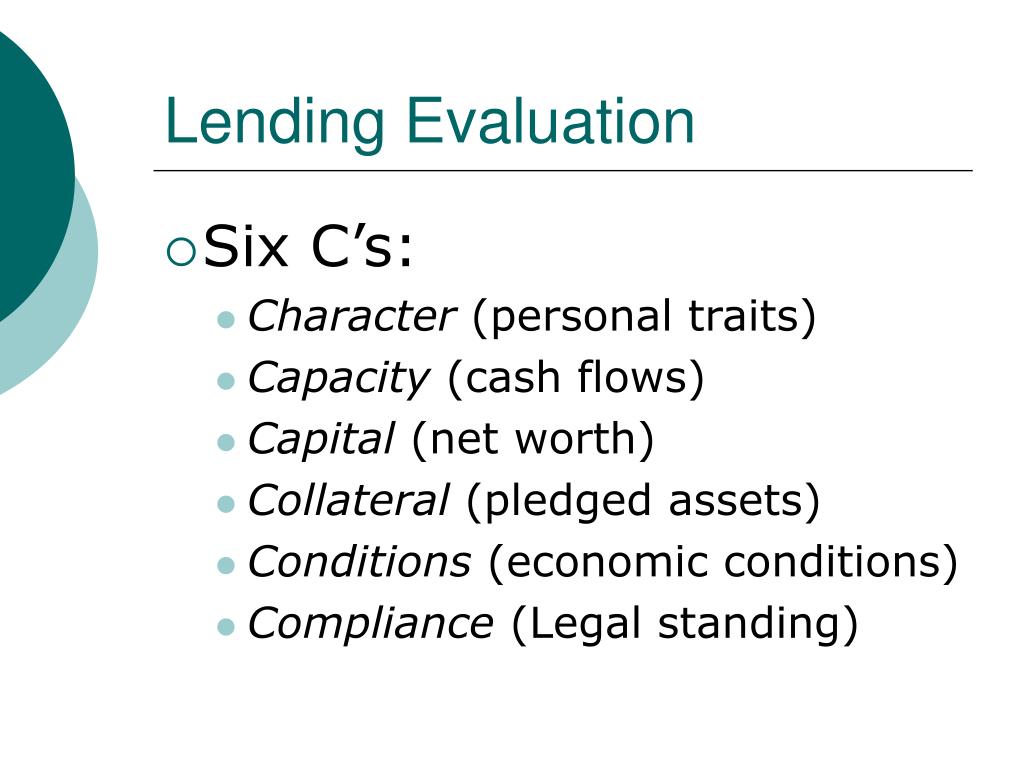 Lending Evaluation

Six C’s:

Character (personal traits)
Capacity (cash flows)
Capital (net worth)
Collateral (pledged assets)
Conditions (economic conditions)
Compliance (Legal standing)